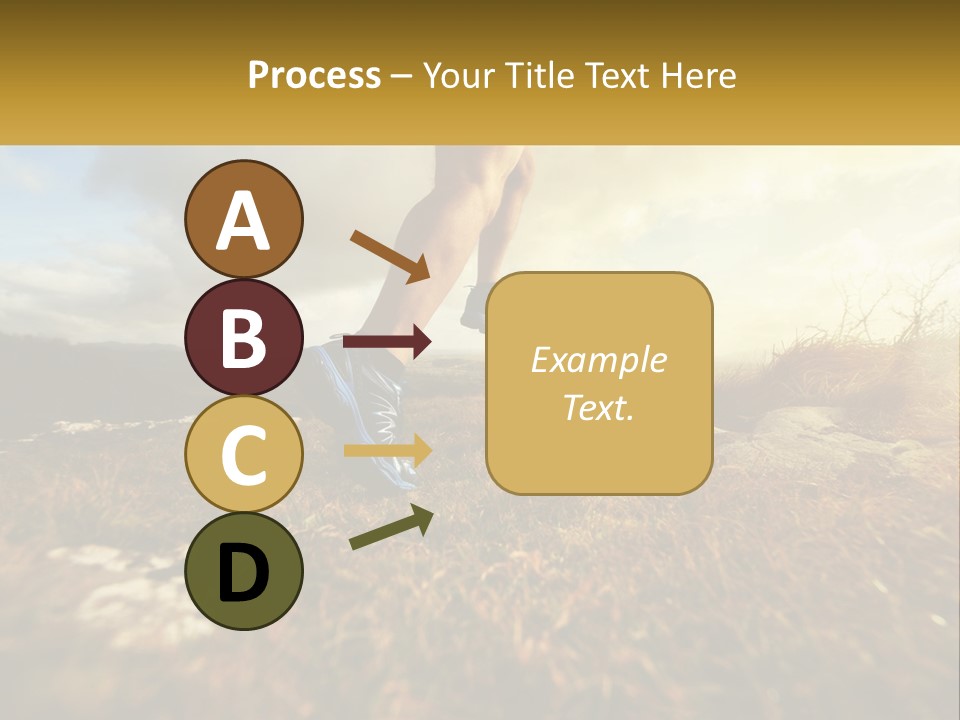 Process – Your Title Text Here

A

B

C

D

Example Text.